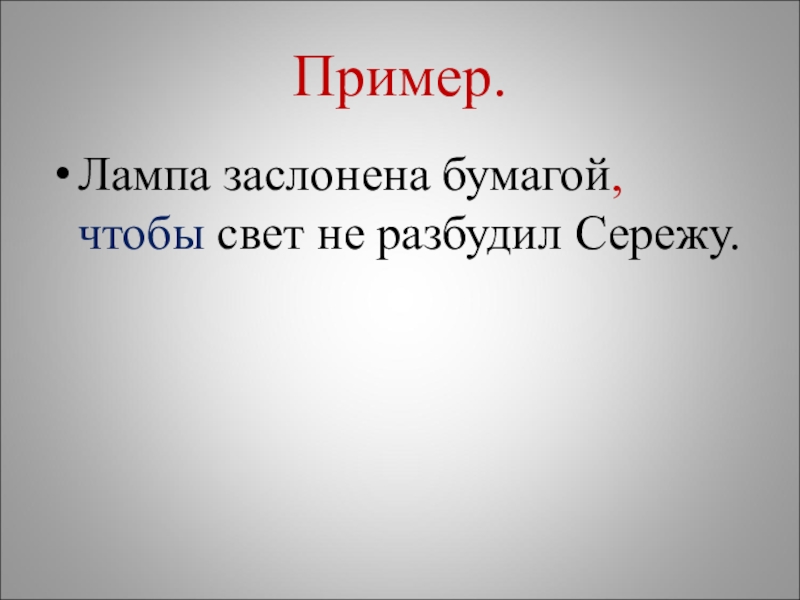 Пример.

• Лампа заслонена бумагой, чтобы свет не разбудил Сережу.